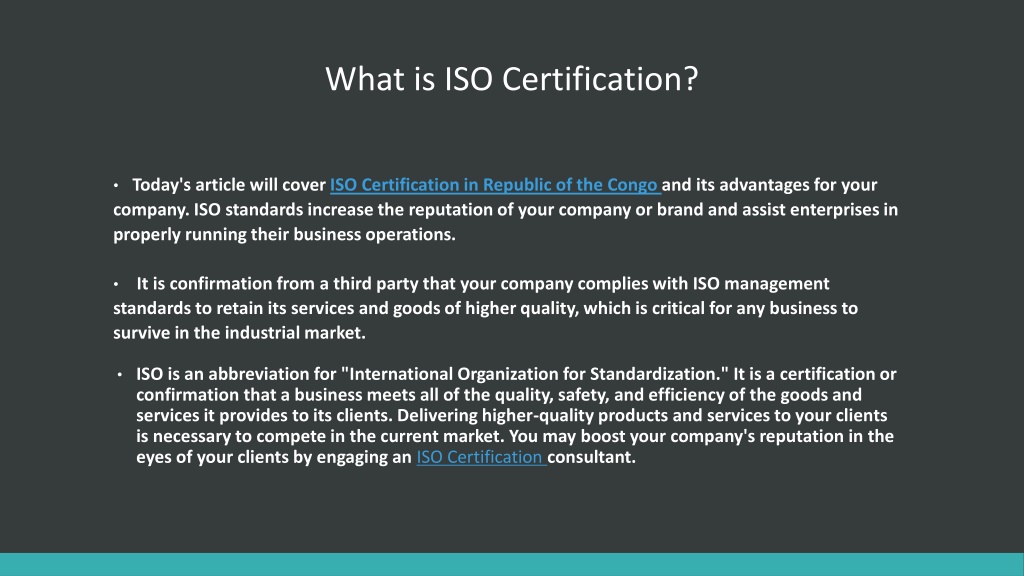 What is ISO Certification?

• Today's article will cover ISO Certification in Republic of the Congo and its advantages for your company. ISO standards increase the reputation of your company or brand and assist enterprises in properly running their business operations.

• It is confirmation from a third party that your company complies with ISO management standards to retain its services and goods of higher quality, which is critical for any business to survive in the industrial market.

• ISO is an abbreviation for "International Organization for Standardization." It is a certification or confirmation that a business meets all of the quality, safety, and efficiency of the goods and services it provides to its clients. Delivering higher-quality products and services to your clients is necessary to compete in the current market. You may boost your company's reputation in the eyes of your clients by engaging an ISO Certification consultant.